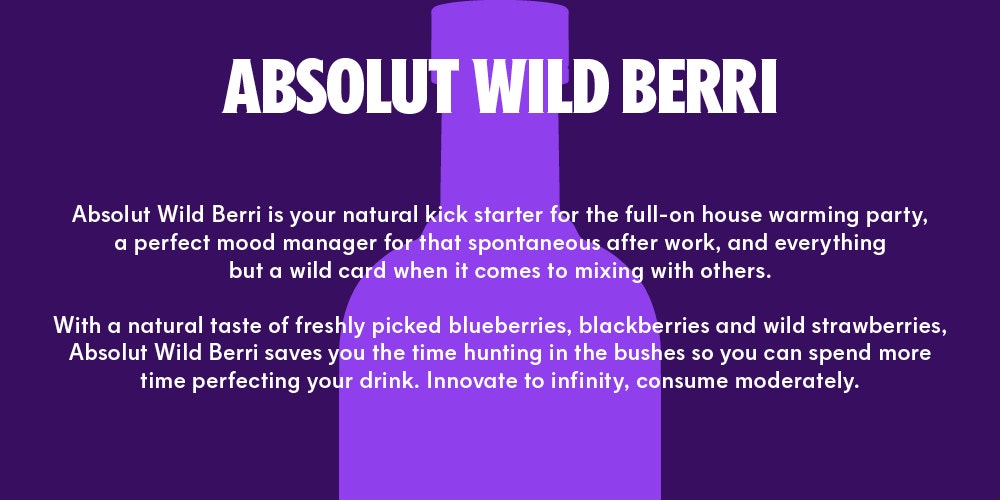 ABSOLUT WILD BERRI

Absolut Wild Berri is your natural kick starter for the full-on house warming party, a perfect mood manager for that spontaneous after work, and everything but a wild card when it comes to mixing with others.

With a natural taste of freshly picked blueberries, blackberries and wild strawberries, Absolut Wild Berri saves you the time hunting in the bushes so you can spend more time perfecting your drink. Innovate to infinity, consume moderately.